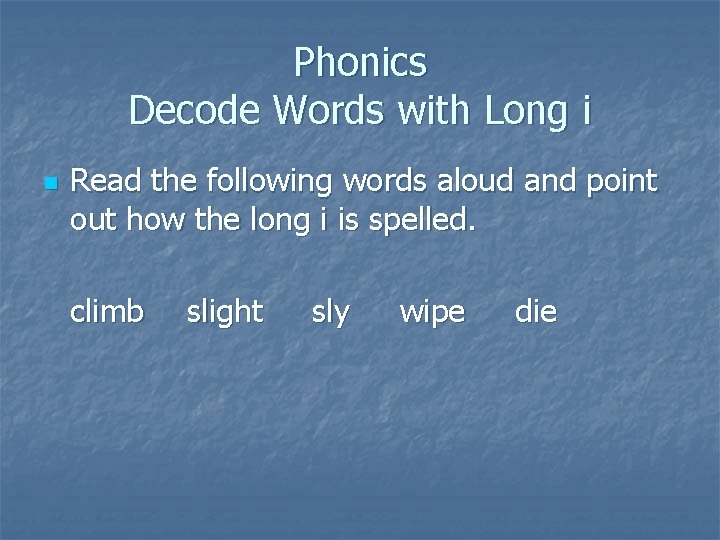 Phonics
Decode Words with Long i

Read the following words aloud and point out how the long i is spelled.

climb slight sly wipe die